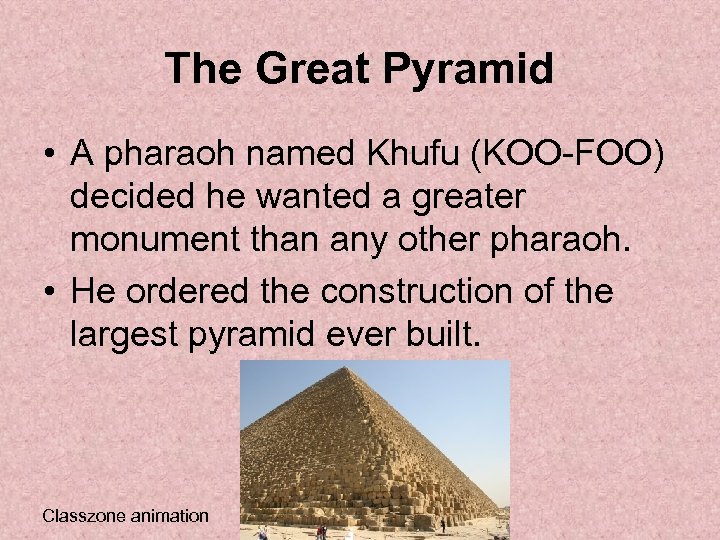 The Great Pyramid

• A pharaoh named Khufu (KOO-FOO) decided he wanted a greater monument than any other pharaoh.

• He ordered the construction of the largest pyramid ever built.

Classzone animation